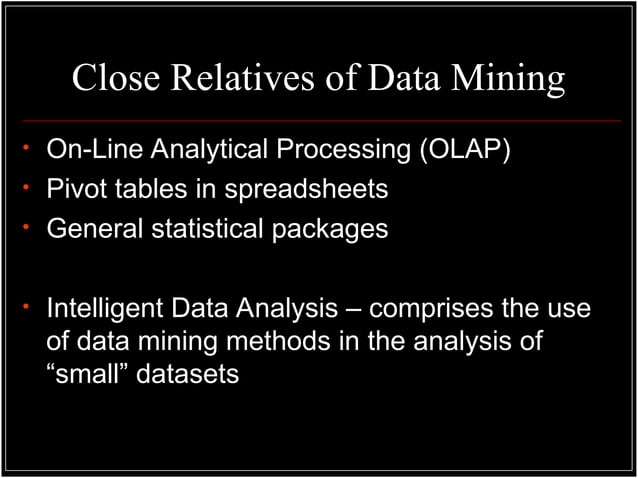 Close Relatives of Data Mining

• On-Line Analytical Processing (OLAP)
• Pivot tables in spreadsheets
• General statistical packages

• Intelligent Data Analysis – comprises the use of data mining methods in the analysis of “small” datasets